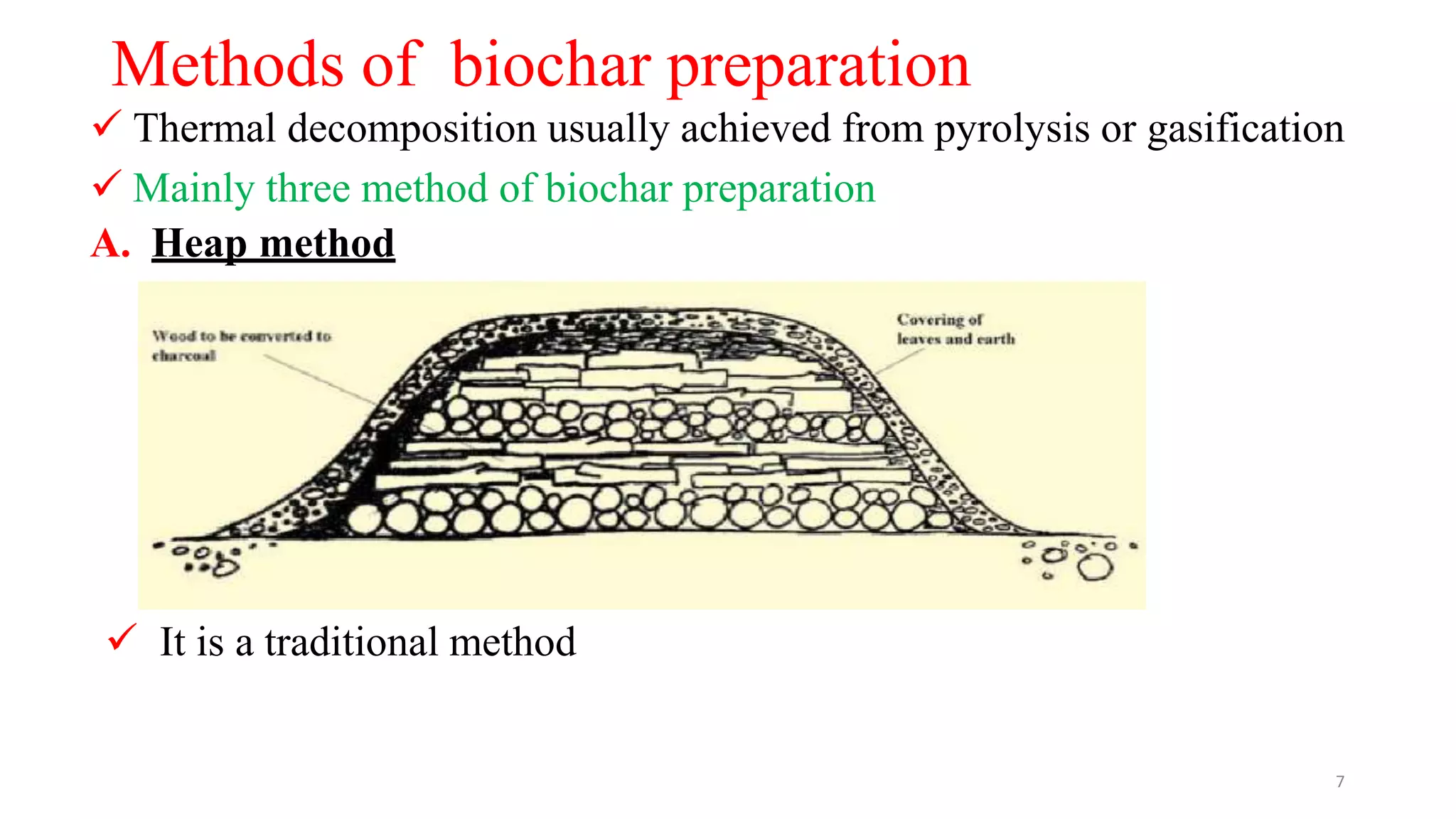 Methods of biochar preparation

✓ Thermal decomposition usually achieved from pyrolysis or gasification

✓ Mainly three method of biochar preparation

A. Heap method

Wood to be converted to charcoal

Covering of leaves and earth

✓ It is a traditional method

7